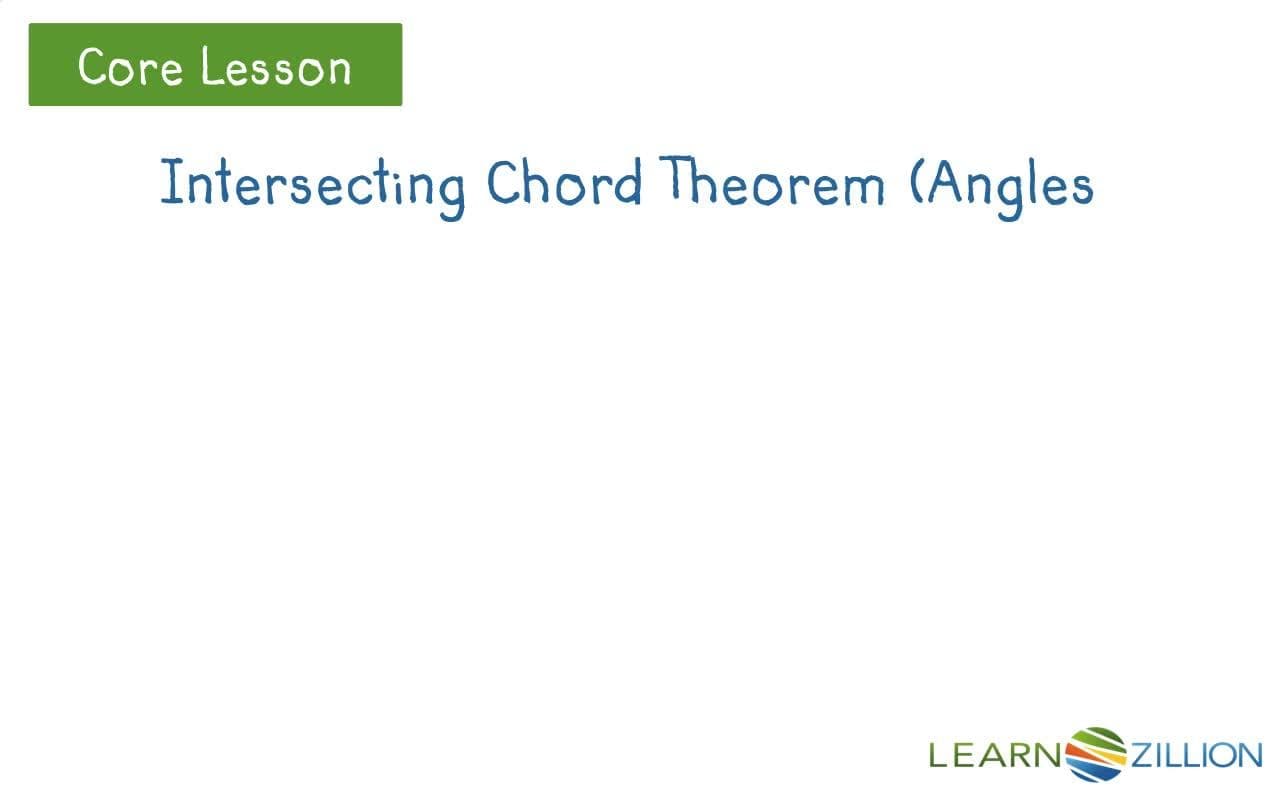 Core Lesson

Intersecting Chord Theorem (Angles

LEARNZILLION